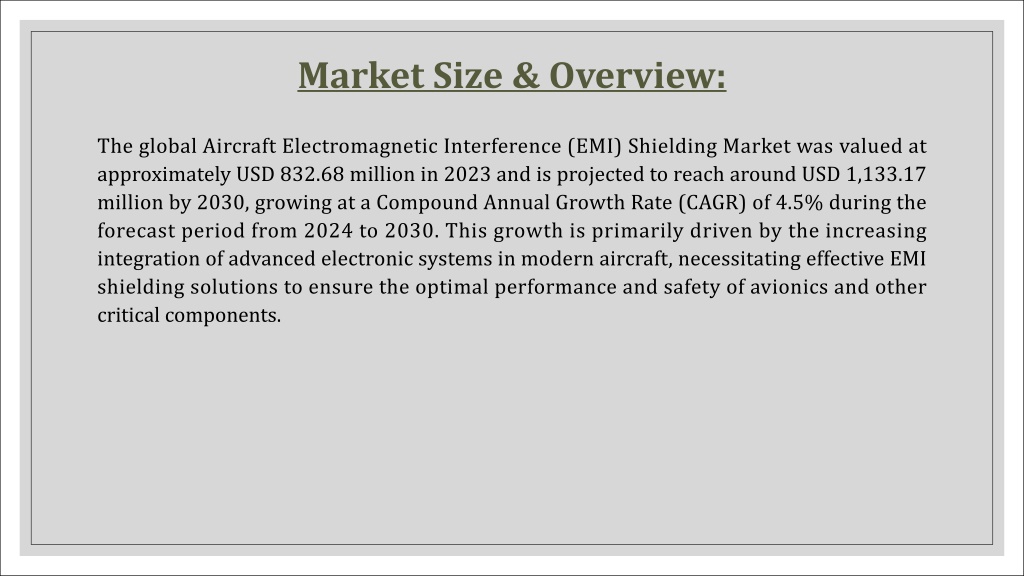 Market Size & Overview:

The global Aircraft Electromagnetic Interference (EMI) Shielding Market was valued at approximately USD 832.68 million in 2023 and is projected to reach around USD 1,133.17 million by 2030, growing at a Compound Annual Growth Rate (CAGR) of 4.5% during the forecast period from 2024 to 2030. This growth is primarily driven by the increasing integration of advanced electronic systems in modern aircraft, necessitating effective EMI shielding solutions to ensure the optimal performance and safety of avionics and other critical components.